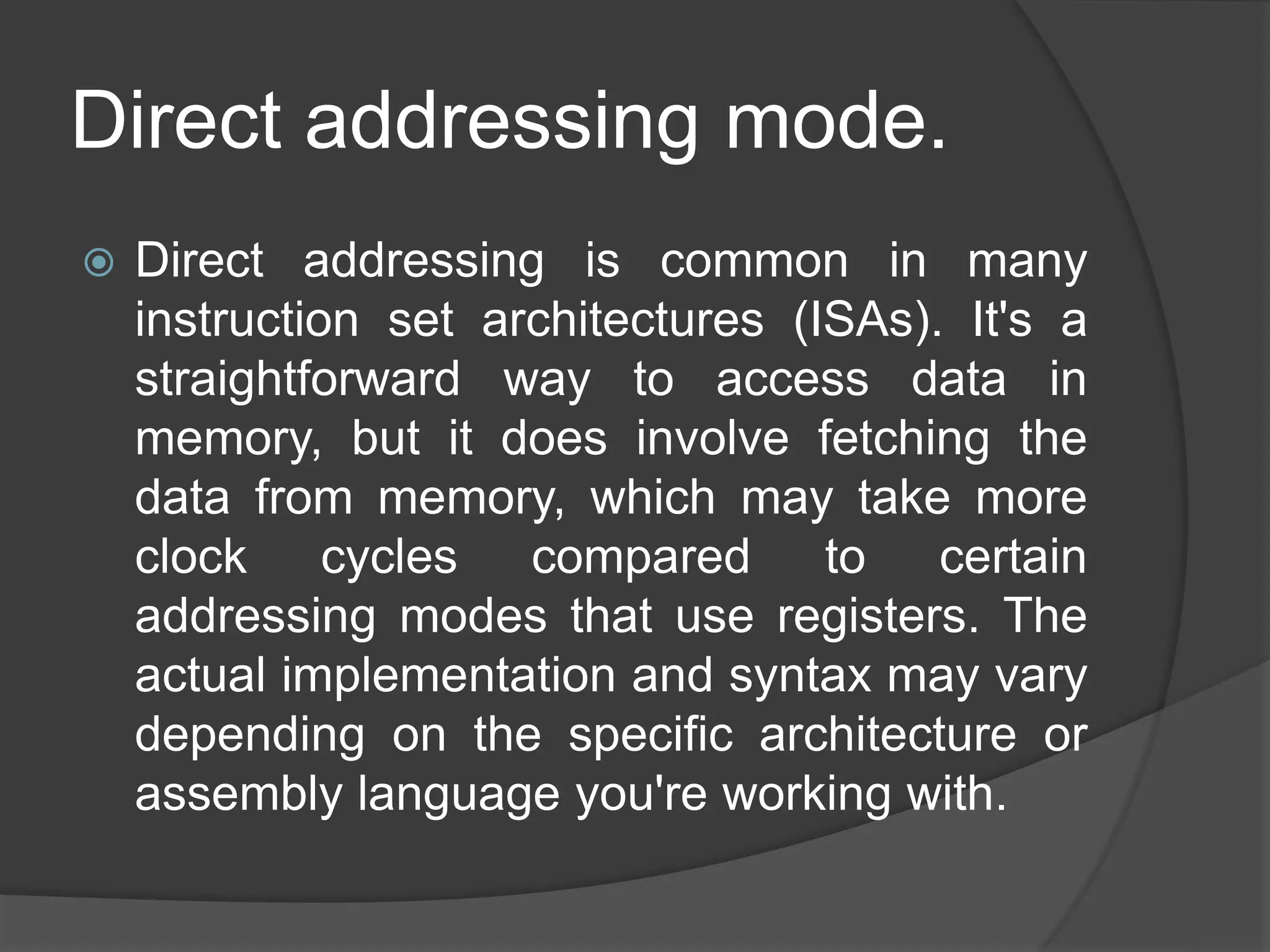 Direct addressing mode.

Direct addressing is common in many instruction set architectures (ISAs). It's a straightforward way to access data in memory, but it does involve fetching the data from memory, which may take more clock cycles compared to certain addressing modes that use registers. The actual implementation and syntax may vary depending on the specific architecture or assembly language you're working with.